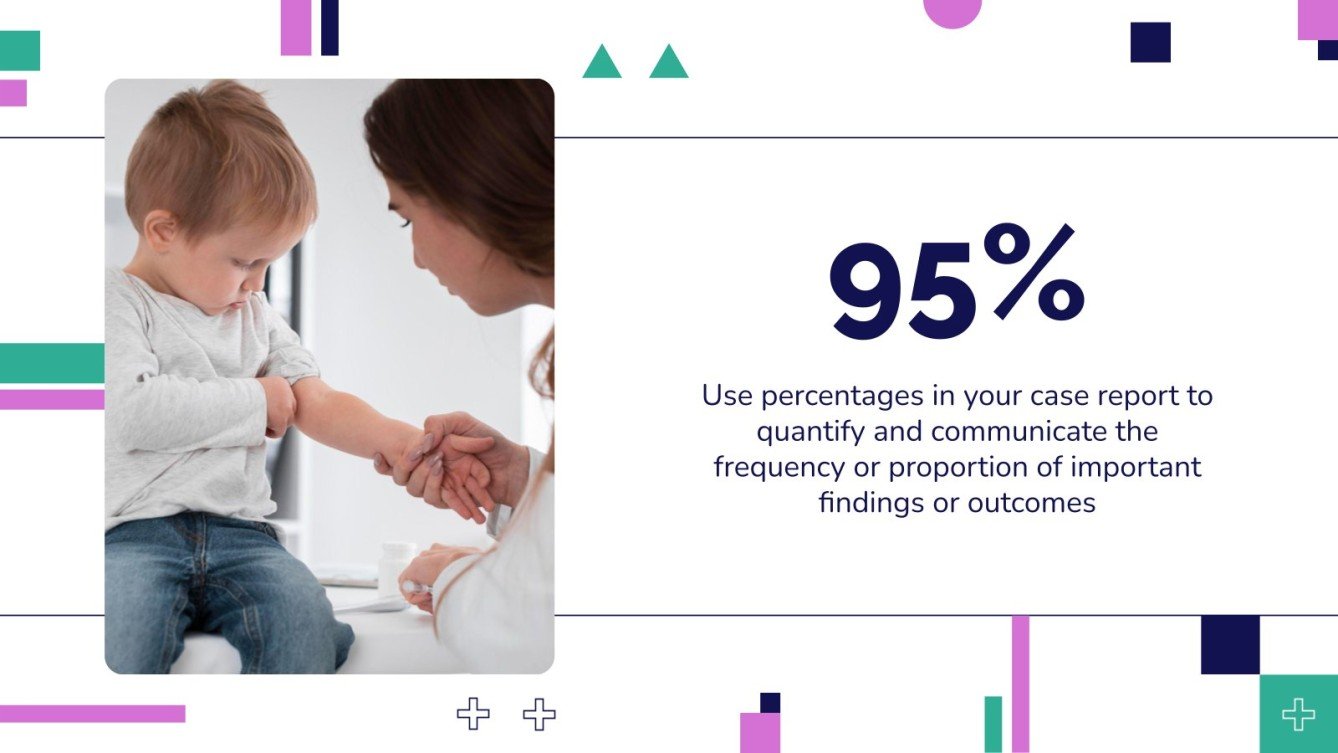 95%

Use percentages in your case report to quantify and communicate the frequency or proportion of important findings or outcomes